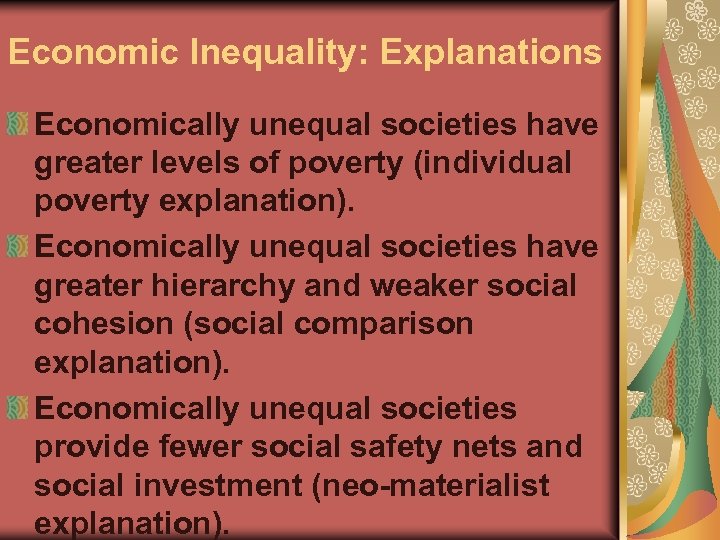 Economic Inequality: Explanations

Economically unequal societies have greater levels of poverty (individual poverty explanation).

Economically unequal societies have greater hierarchy and weaker social cohesion (social comparison explanation).

Economically unequal societies provide fewer social safety nets and social investment (neo-materialist explanation).